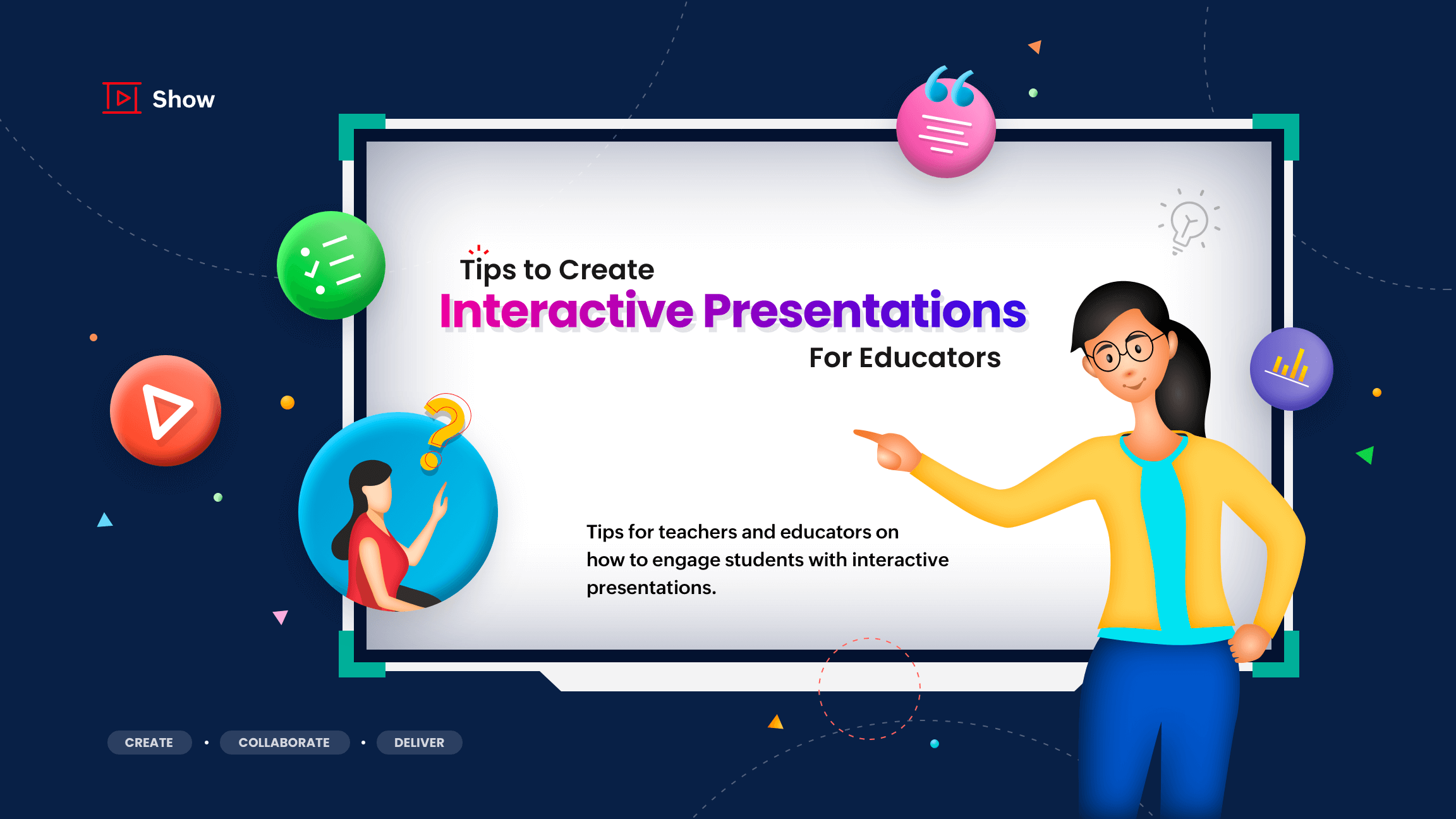 Show

Tips to Create
Interactive Presentations
For Educators

Tips for teachers and educators on how to engage students with interactive presentations.

CREATE • COLLABORATE • DELIVER